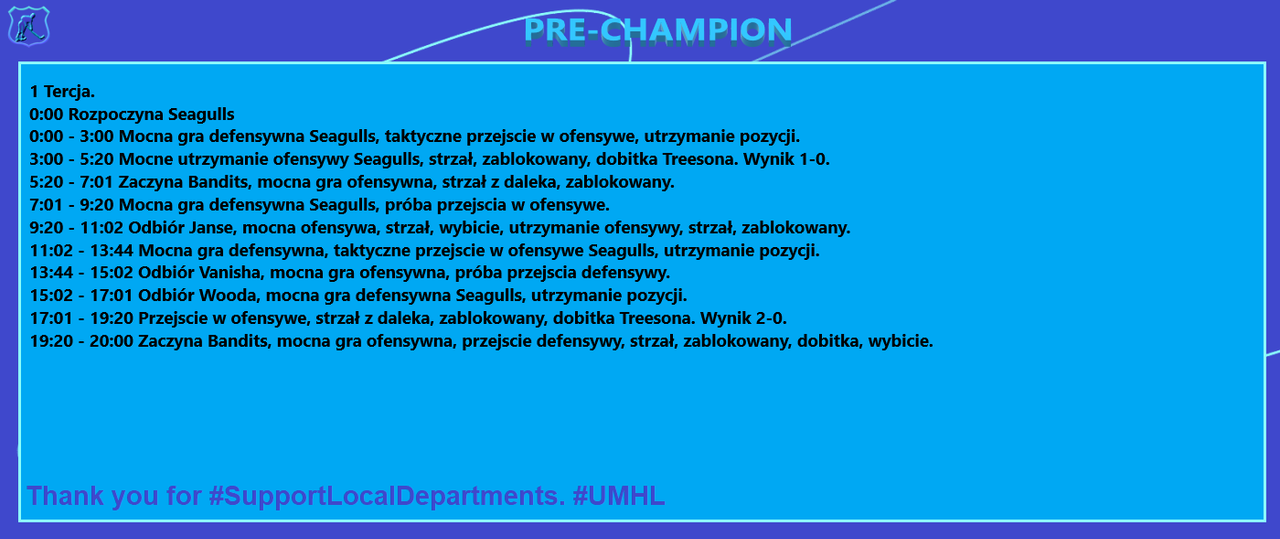 PRE-CHAMPION

1 Tercja.
0:00 Rozpoczyna Seagulls
0:00 - 3:00 Mocna gra defensywna Seagulls, taktyczne przejscie w ofensywe, utrzymanie pozycji.
3:00 - 5:20 Mocne utrzymanie ofensywy Seagulls, strzał, zablokowany, dobitka Treesona. Wynik 1-0.
5:20 - 7:01 Zaczyna Bandits, mocna gra ofensywna, strzał z daleka, zablokowany.
7:01 - 9:20 Mocna gra defensywna Seagulls, próba przejscia w ofensywe.
9:20 - 11:02 Odbiór Janse, mocna ofensywa, strzał, wybicie, utrzymanie ofensywy, strzał, zablokowany.
11:02 - 13:44 Mocna gra defensywna, taktyczne przejscie w ofensywe Seagulls, utrzymanie pozycji.
13:44 - 15:02 Odbiór Vanisha, mocna gra ofensywna, próba przejscia defensywy.
15:02 - 17:01 Odbiór Wooda, mocna gra defensywna Seagulls, utrzymanie pozycji.
17:01 - 19:20 Przejscie w ofensywe, strzał z daleka, zablokowany, dobitka Treesona. Wynik 2-0.
19:20 - 20:00 Zaczyna Bandits, mocna gra ofensywna, przejscie defensywy, strzał, zablokowany, dobitka, wybicie.

Thank you for #SupportLocalDepartments. #UMHL